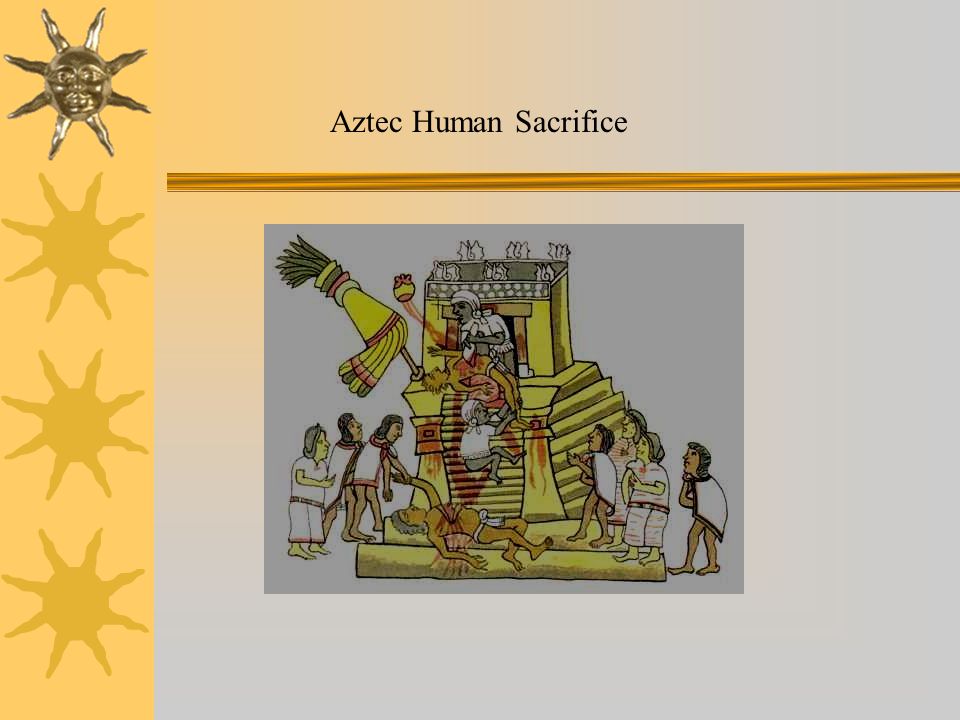 Aztec Human Sacrifice